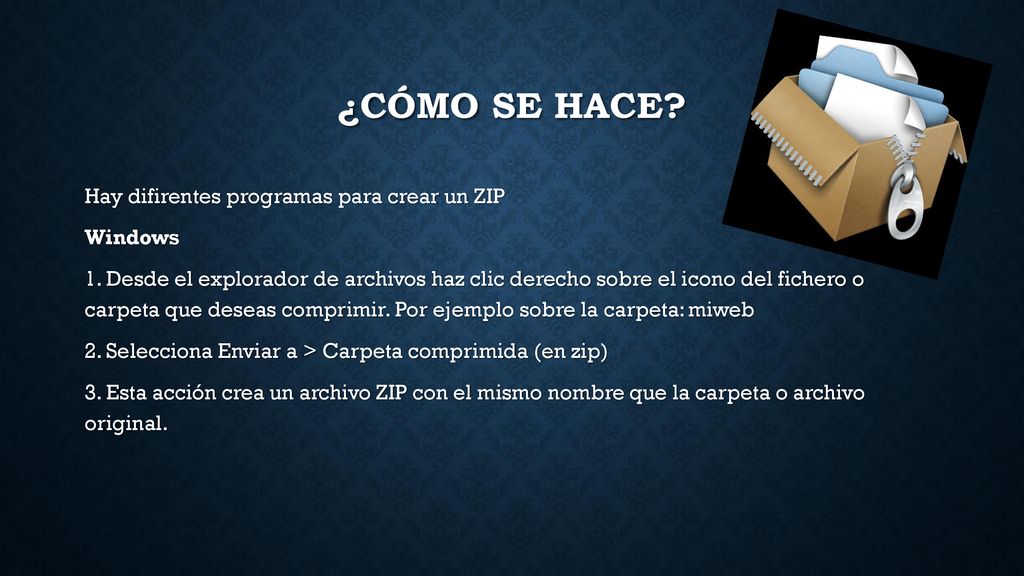 ¿CÓMO SE HACE?

Hay difirentes programas para crear un ZIP

Windows

1. Desde el explorador de archivos haz clic derecho sobre el icono del fichero o carpeta que deseas comprimir. Por ejemplo sobre la carpeta: miweb

2. Selecciona Enviar a > Carpeta comprimida (en zip)

3. Esta acción crea un archivo ZIP con el mismo nombre que la carpeta o archivo original.